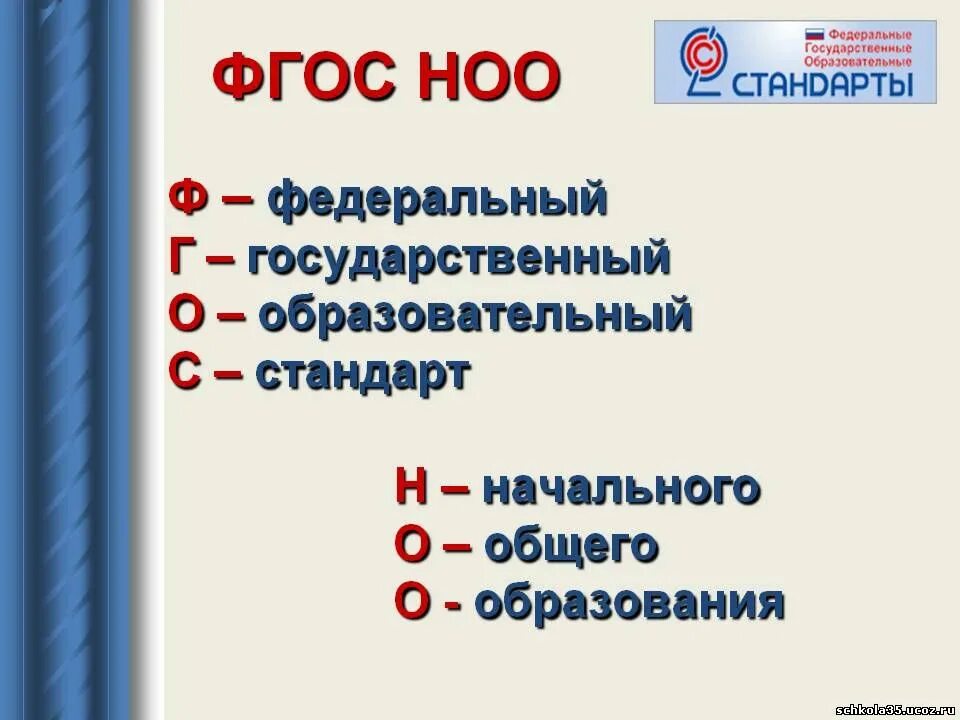 ФГОС НОО

Федеральные
Государственные
Образовательные
СТАНДАРТЫ

Ф – федеральный
Г – государственный
О – образовательный
С – стандарт

Н – начального
О – общего
О - образования

schkola35.ucoz.ru